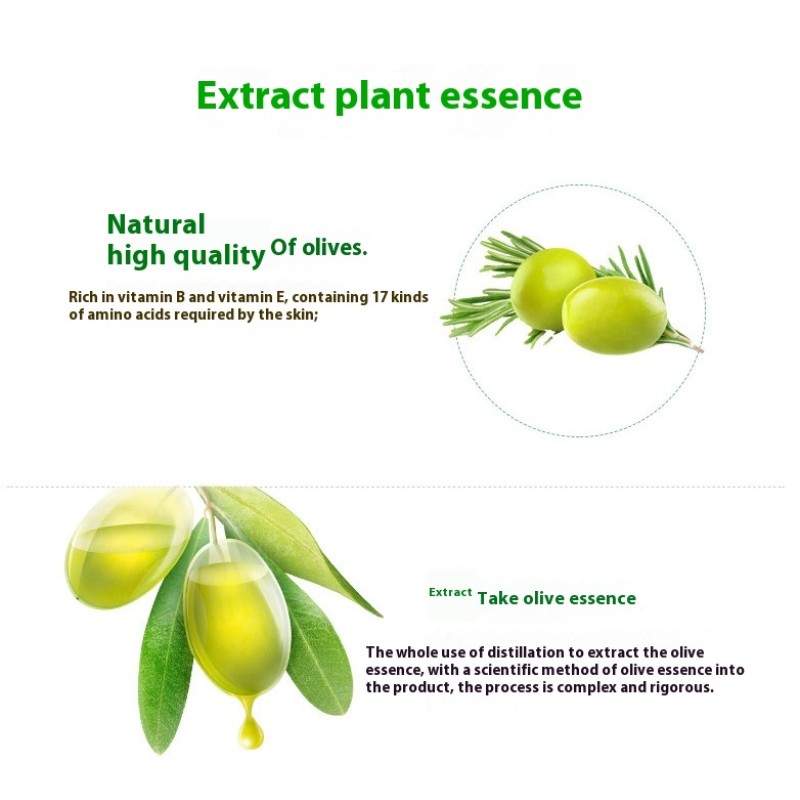 Extract plant essence

Natural
high quality Of olives.

Rich in vitamin B and vitamin E, containing 17 kinds of amino acids required by the skin;

Extract Take olive essence

The whole use of distillation to extract the olive essence, with a scientific method of olive essence into the product, the process is complex and rigorous.